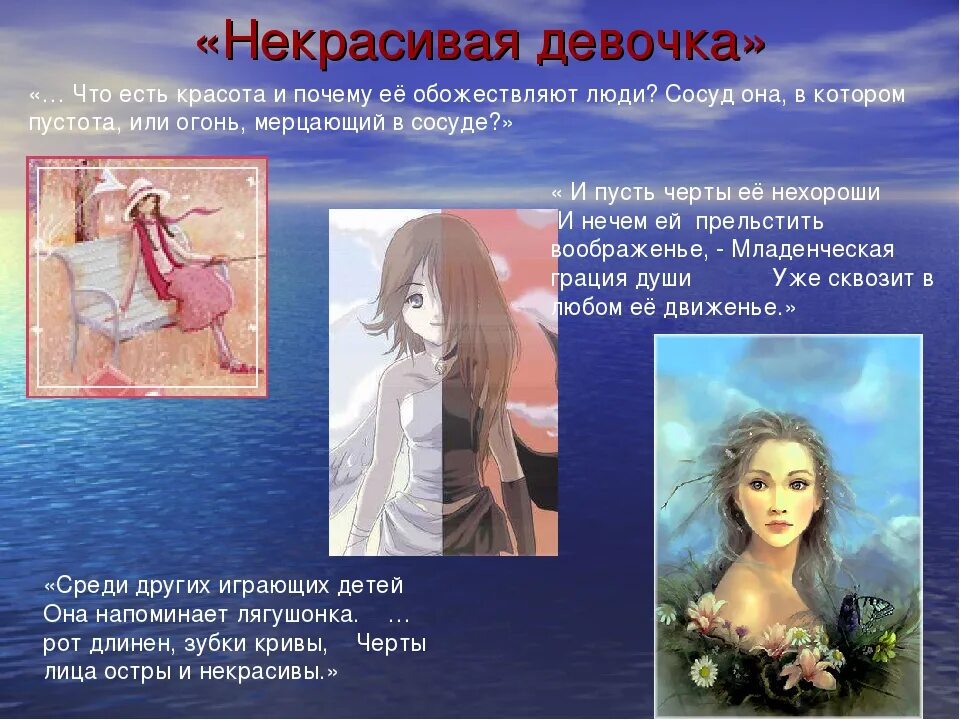 «Некрасивая девочка»

«… Что есть красота и почему её обожествляют люди? Сосуд она, в котором пустота, или огонь, мерцающий в сосуде?»

« И пусть черты её нехороши И нечем ей прельстить воображенье, - Младенческая грация души Уже сквозит в любом её движенье.»

«Среди других играющих детей Она напоминает лягушонка. … рот длинен, зубки кривы, Черты лица остры и некрасивы.»